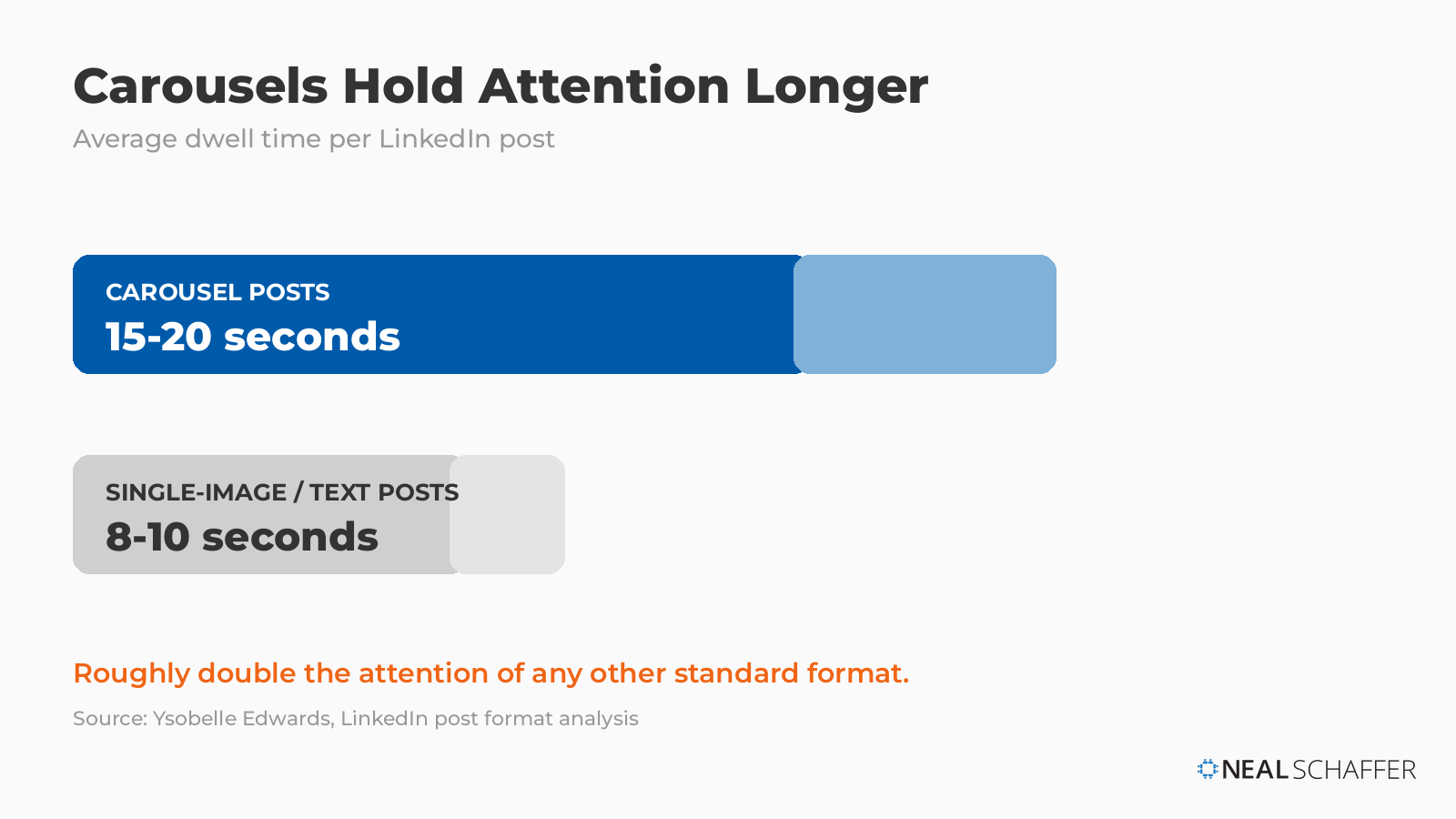 Carousels Hold Attention Longer
Average dwell time per LinkedIn post

CAROUSEL POSTS
15-20 seconds

SINGLE-IMAGE / TEXT POSTS
8-10 seconds

Roughly double the attention of any other standard format.

Source: Ysobelle Edwards, LinkedIn post format analysis

NEAL SCHAFFER